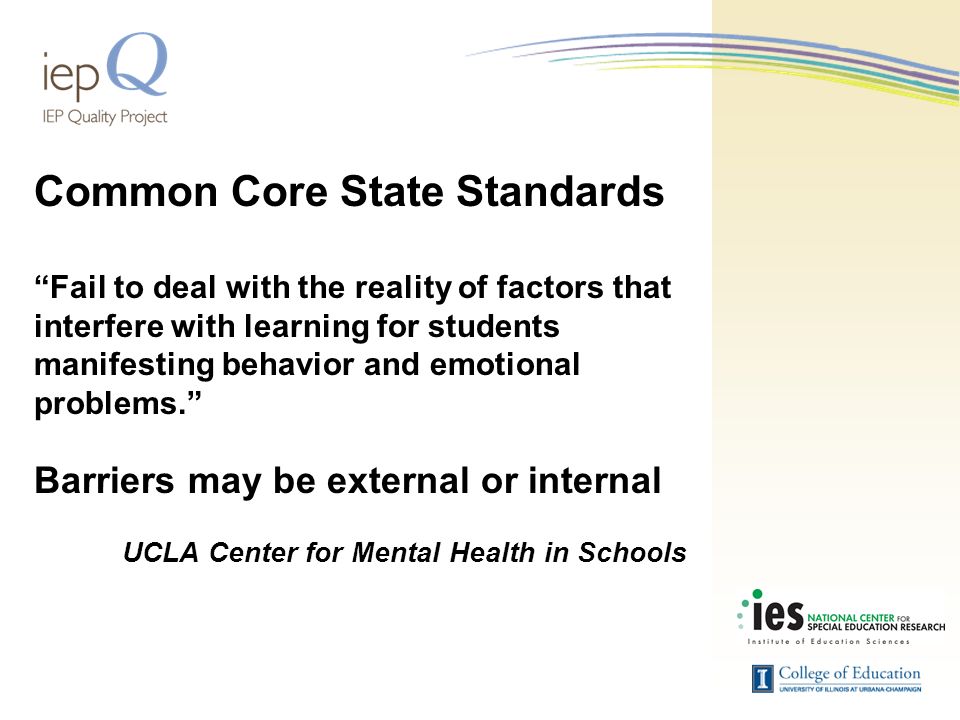 iepQ
IEP Quality Project

Common Core State Standards

“Fail to deal with the reality of factors that interfere with learning for students manifesting behavior and emotional problems.”

Barriers may be external or internal

UCLA Center for Mental Health in Schools

ies NATIONAL CENTER FOR SPECIAL EDUCATION RESEARCH
Institute of Education Sciences

I College of Education
UNIVERSITY OF ILLINOIS AT URBANA-CHAMPAIGN